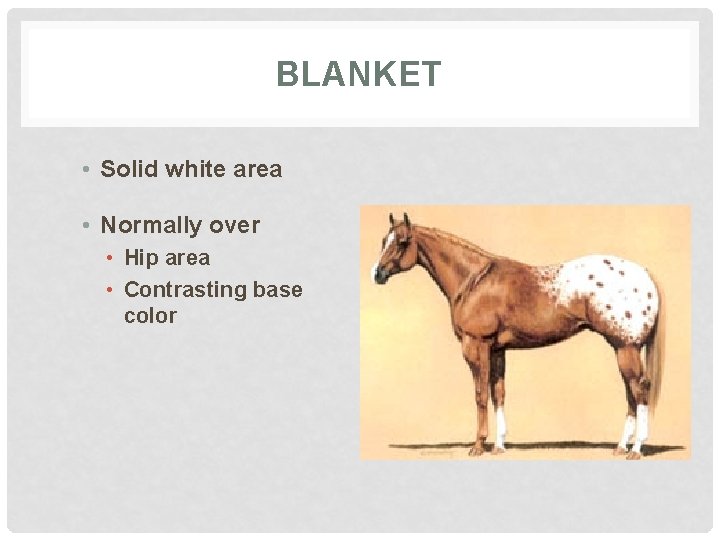 BLANKET

• Solid white area

• Normally over
  • Hip area
  • Contrasting base color